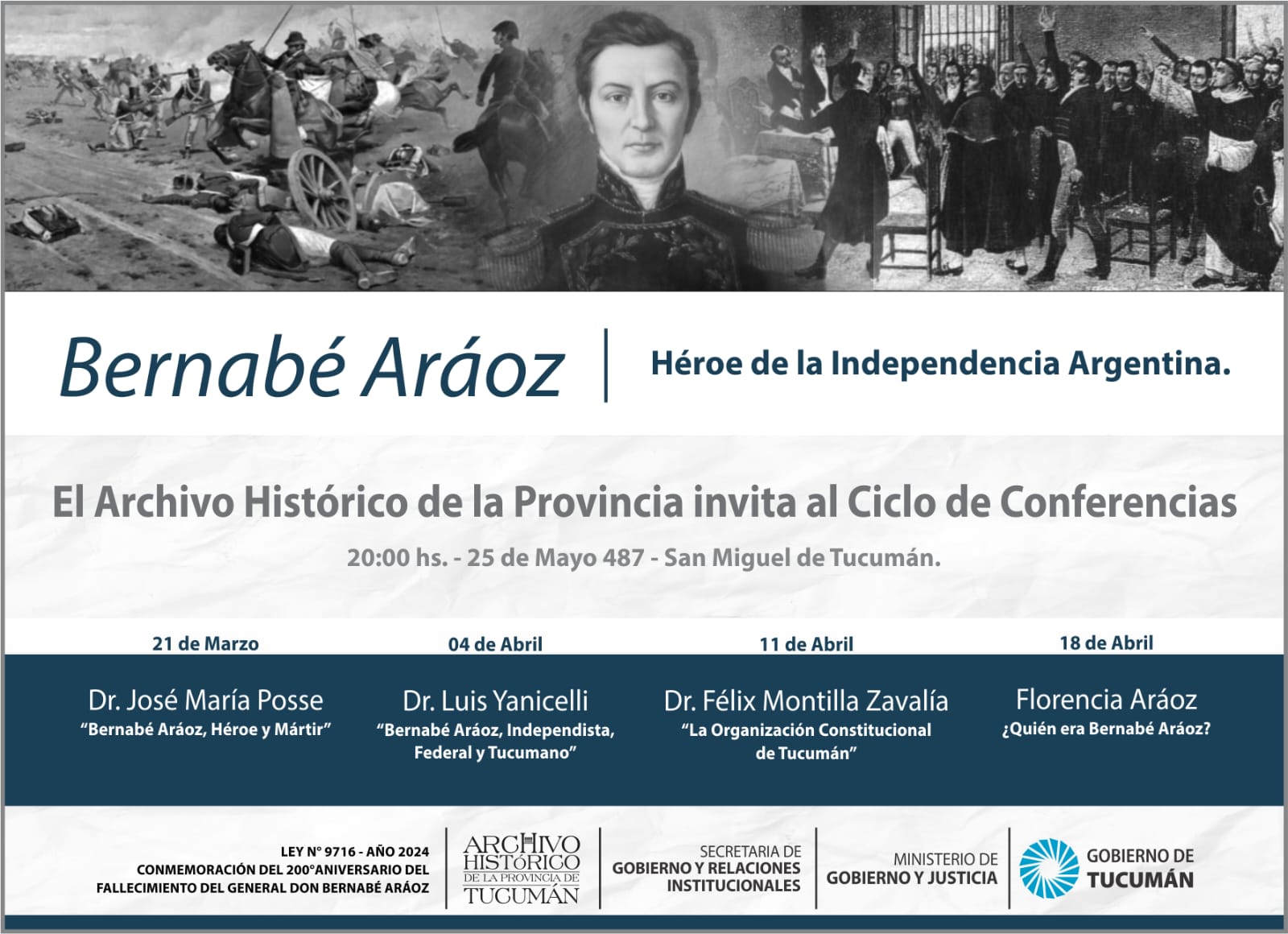 Bernabé Aráoz

Héroe de la Independencia Argentina.

El Archivo Histórico de la Provincia invita al Ciclo de Conferencias

20:00 hs. - 25 de Mayo 487 - San Miguel de Tucumán.

21 de Marzo
Dr. José María Posse
"Bernabé Aráoz, Héroe y Mártir"

04 de Abril
Dr. Luis Yanicelli
"Bernabé Aráoz, Independista, Federal y Tucumano"

11 de Abril
Dr. Félix Montilla Zavalía
"La Organización Constitucional de Tucumán"

18 de Abril
Florencia Aráoz
¿Quién era Bernabé Aráoz?

LEY N° 9716 - AÑO 2024
CONMEMORACIÓN DEL 200°ANIVERSARIO DEL FALLECIMIENTO DEL GENERAL DON BERNABÉ ARÁOZ

ARCHIVO HISTÓRICO DE LA PROVINCIA DE TUCUMÁN

SECRETARIA DE GOBIERNO Y RELACIONES INSTITUCIONALES

MINISTERIO DE GOBIERNO Y JUSTICIA

GOBIERNO DE TUCUMÁN